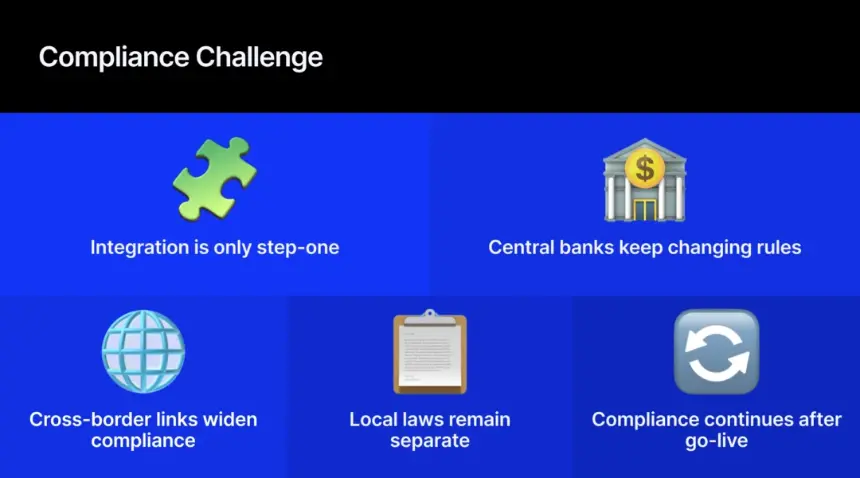 Compliance Challenge

Integration is only step-one

Central banks keep changing rules

Cross-border links widen compliance

Local laws remain separate

Compliance continues after go-live